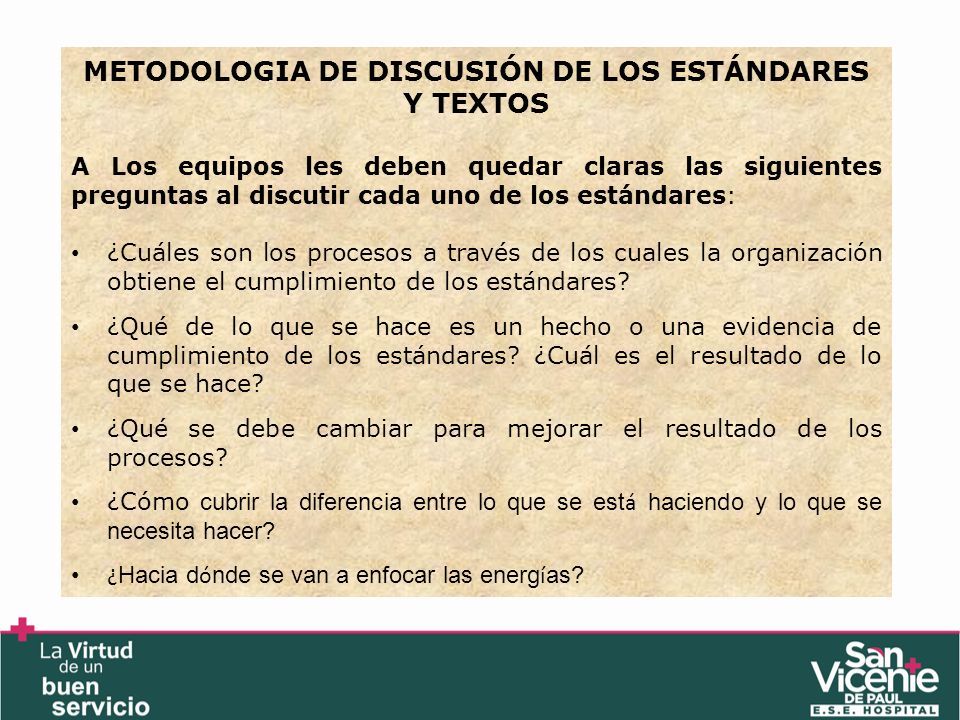 METODOLOGIA DE DISCUSIÓN DE LOS ESTÁNDARES Y TEXTOS

A Los equipos les deben quedar claras las siguientes preguntas al discutir cada uno de los estándares:

• ¿Cuáles son los procesos a través de los cuales la organización obtiene el cumplimiento de los estándares?

• ¿Qué de lo que se hace es un hecho o una evidencia de cumplimiento de los estándares? ¿Cuál es el resultado de lo que se hace?

• ¿Qué se debe cambiar para mejorar el resultado de los procesos?

• ¿Cómo cubrir la diferencia entre lo que se está haciendo y lo que se necesita hacer?

• ¿Hacia dónde se van a enfocar las energías?

La Virtud de un buen servicio

San Vicente DE PAUL E.S.E. HOSPITAL